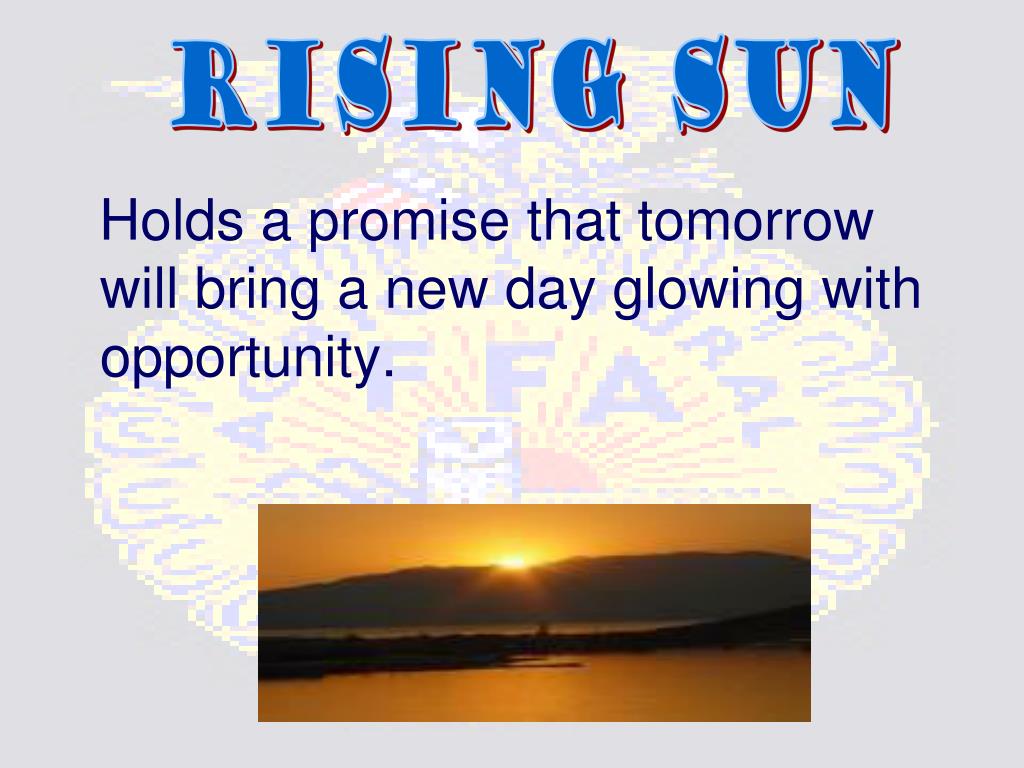 RISING SUN

Holds a promise that tomorrow will bring a new day glowing with opportunity.

FFA